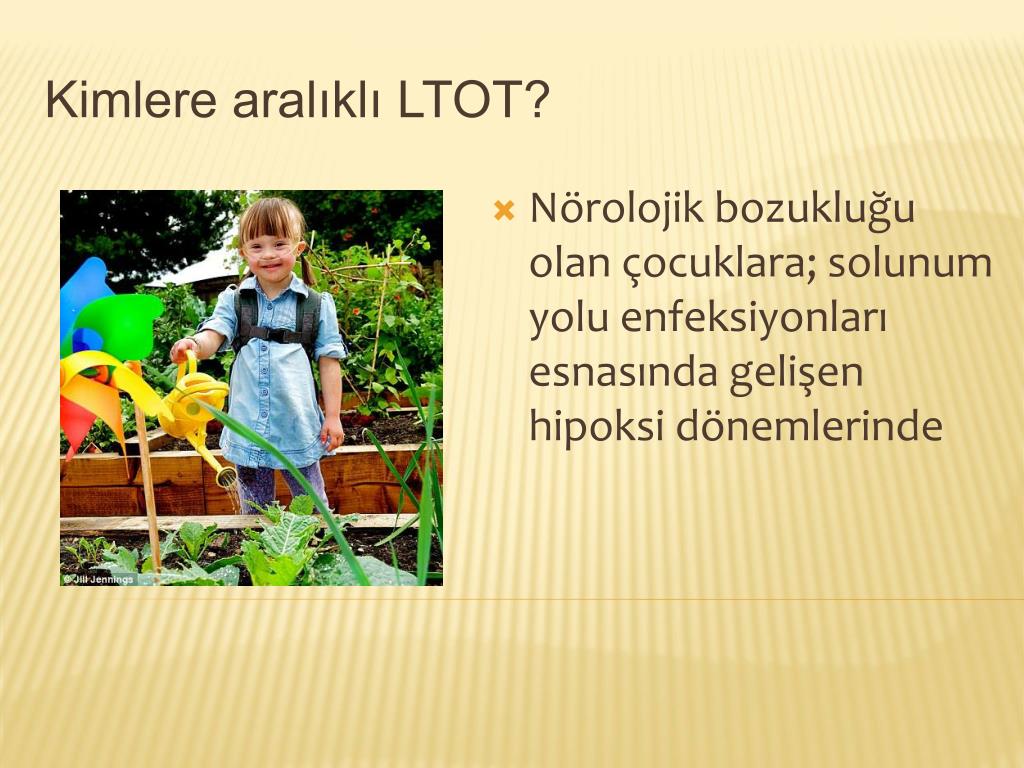 Kimlere aralıklı LTOT?

© Jill Jennings

Nörolojik bozukluğu olan çocuklara; solunum yolu enfeksiyonları esnasında gelişen hipoksi dönemlerinde